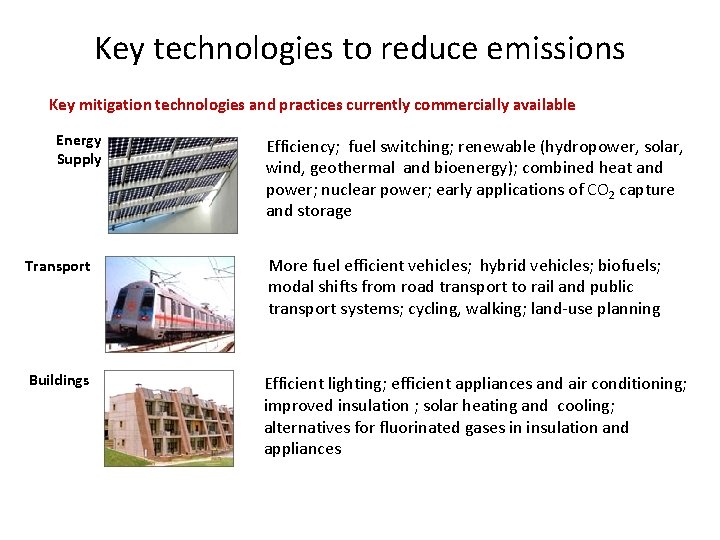 Key technologies to reduce emissions

Key mitigation technologies and practices currently commercially available

Energy Supply

Efficiency; fuel switching; renewable (hydropower, solar, wind, geothermal and bioenergy); combined heat and power; nuclear power; early applications of $CO_2$ capture and storage

Transport

More fuel efficient vehicles; hybrid vehicles; biofuels; modal shifts from road transport to rail and public transport systems; cycling, walking; land-use planning

Buildings

Efficient lighting; efficient appliances and air conditioning; improved insulation ; solar heating and cooling; alternatives for fluorinated gases in insulation and appliances